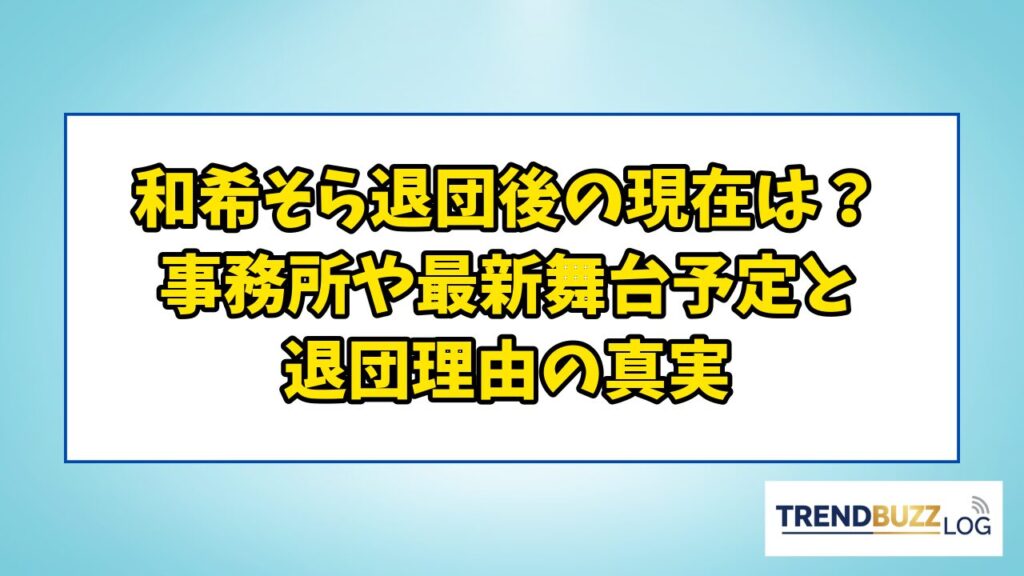 和希そら退団後の現在は？
事務所や最新舞台予定と
退団理由の真実

TRENDBUZZ LOG